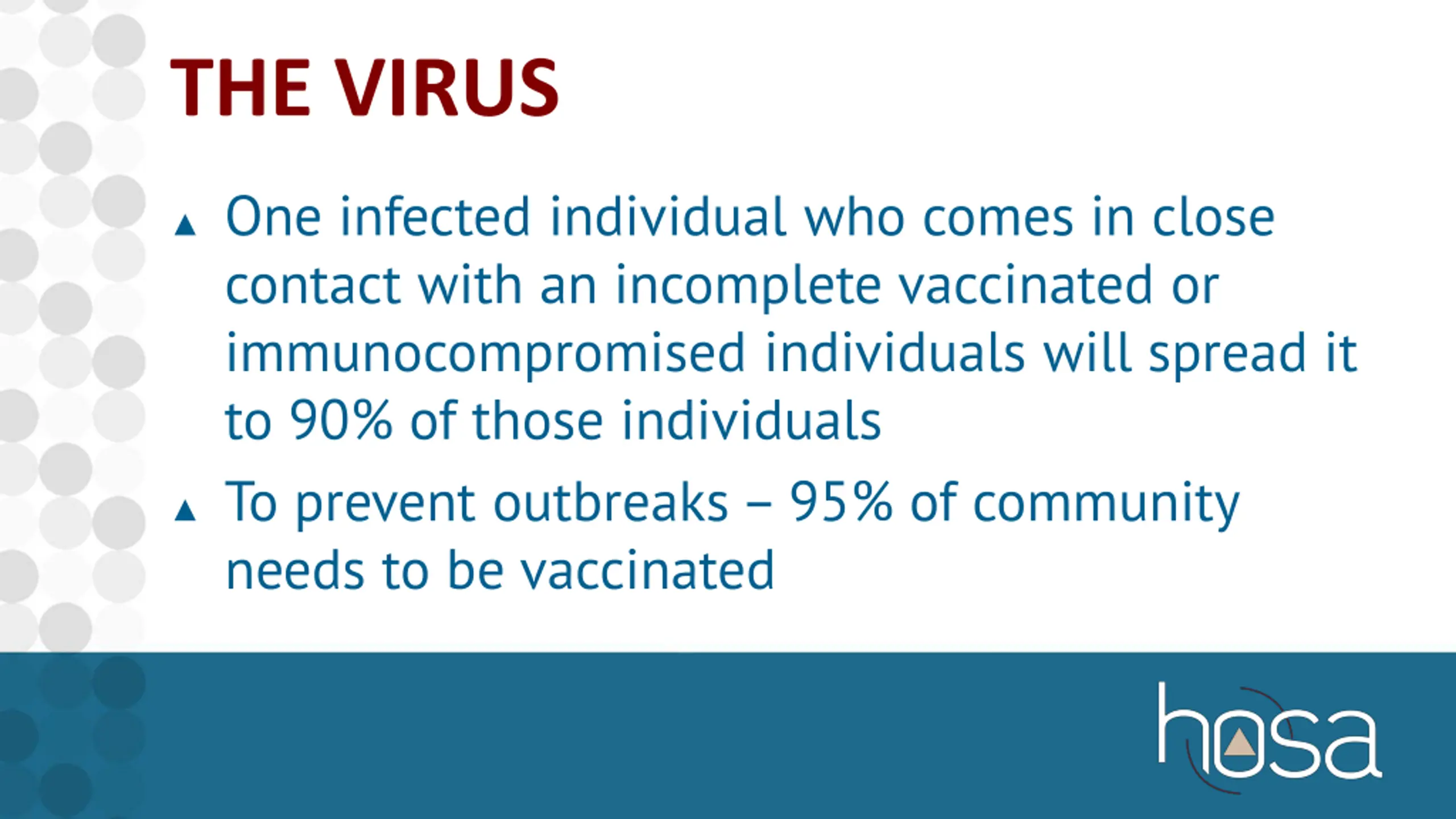 THE VIRUS

▲ One infected individual who comes in close contact with an incomplete vaccinated or immunocompromised individuals will spread it to 90% of those individuals

▲ To prevent outbreaks – 95% of community needs to be vaccinated

hosa